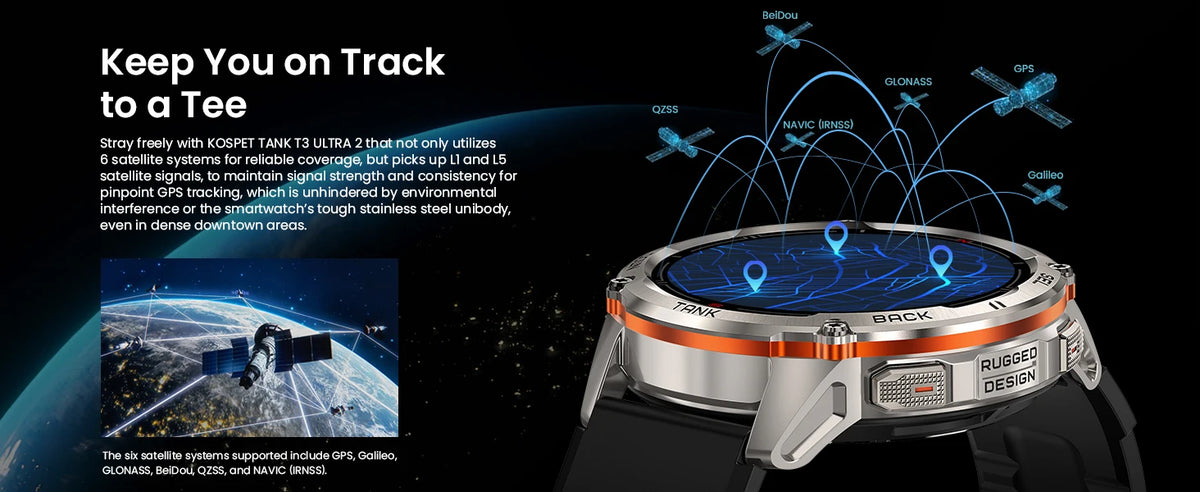 Keep You on Track to a Tee

Stray freely with KOSPET TANK T3 ULTRA 2 that not only utilizes 6 satellite systems for reliable coverage, but picks up L1 and L5 satellite signals, to maintain signal strength and consistency for pinpoint GPS tracking, which is unhindered by environmental interference or the smartwatch's tough stainless steel unibody, even in dense downtown areas.

The six satellite systems supported include GPS, Galileo, GLONASS, BeiDou, QZSS, and NAVIC (IRNSS).

BeiDou

GLONASS

GPS

QZSS

NAVIC (IRNSS)

Galileo

TANK

BACK

RUGGED DESIGN